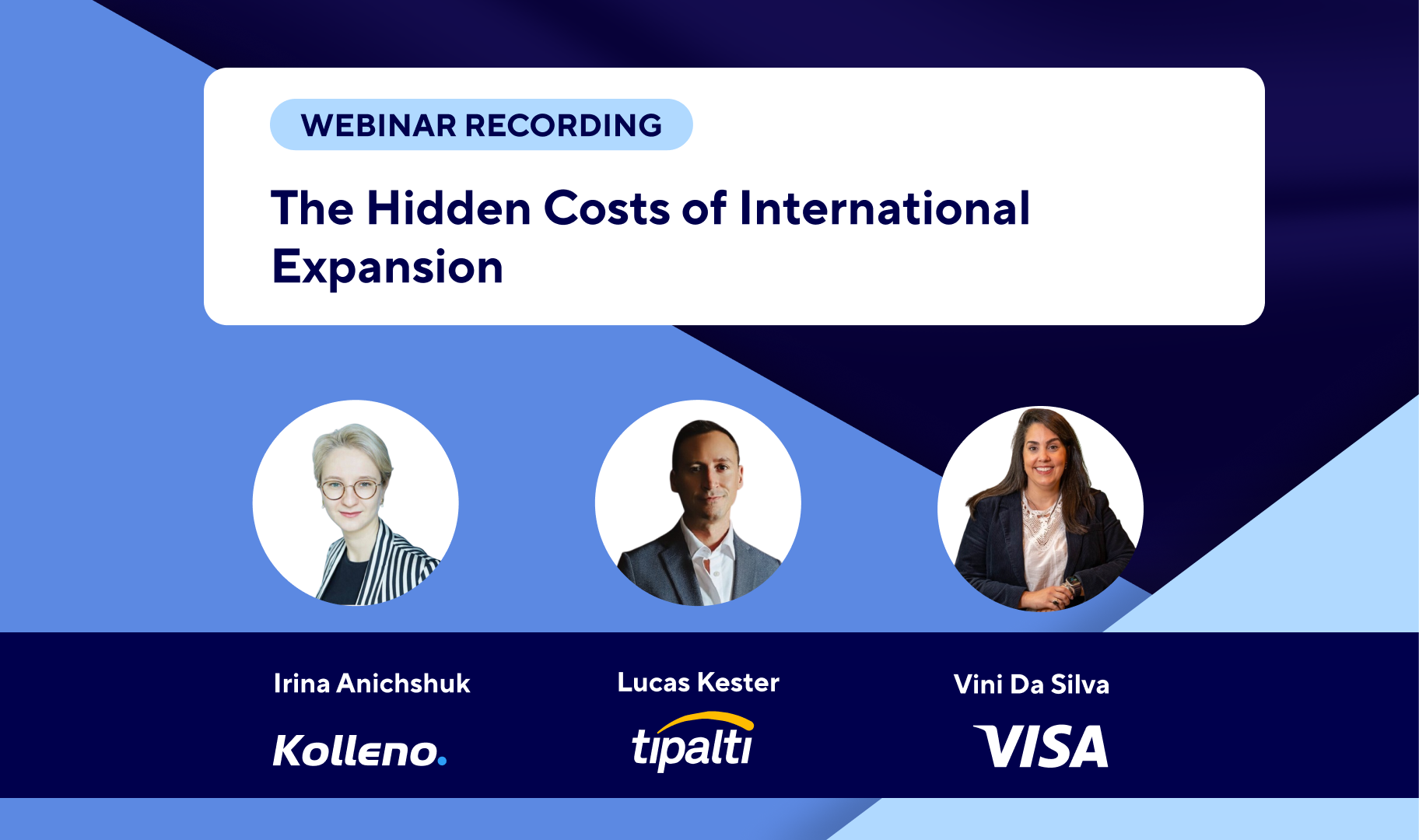 WEBINAR RECORDING

The Hidden Costs of International Expansion

Irina Anichshuk

Kolleno.

Lucas Kester

tipalti

Vini Da Silva

VISA